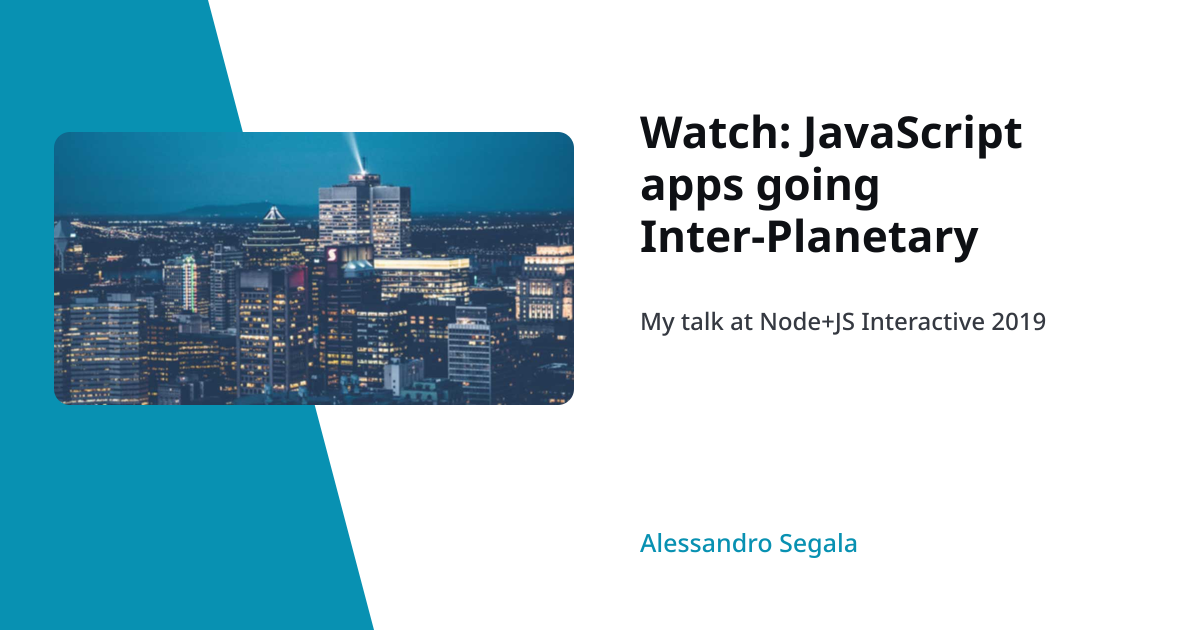 Watch: JavaScript apps going Inter-Planetary

My talk at Node+JS Interactive 2019

Alessandro Segala